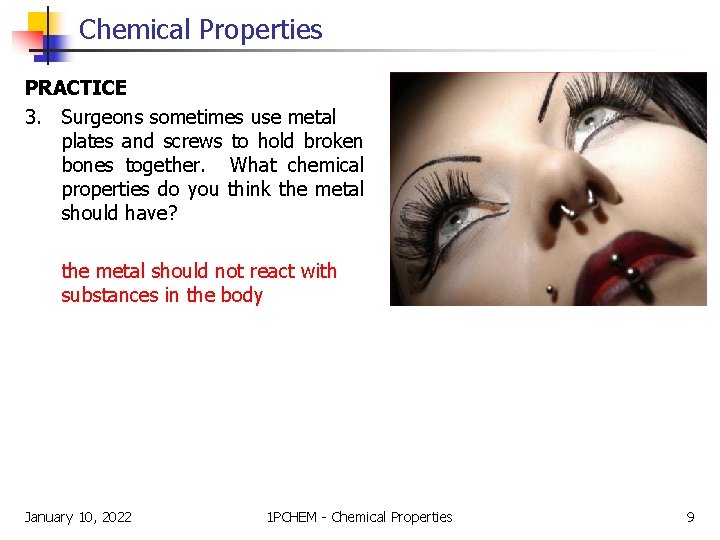 Chemical Properties

PRACTICE

3. Surgeons sometimes use metal plates and screws to hold broken bones together. What chemical properties do you think the metal should have?

the metal should not react with substances in the body

January 10, 2022

1PCHEM - Chemical Properties

9